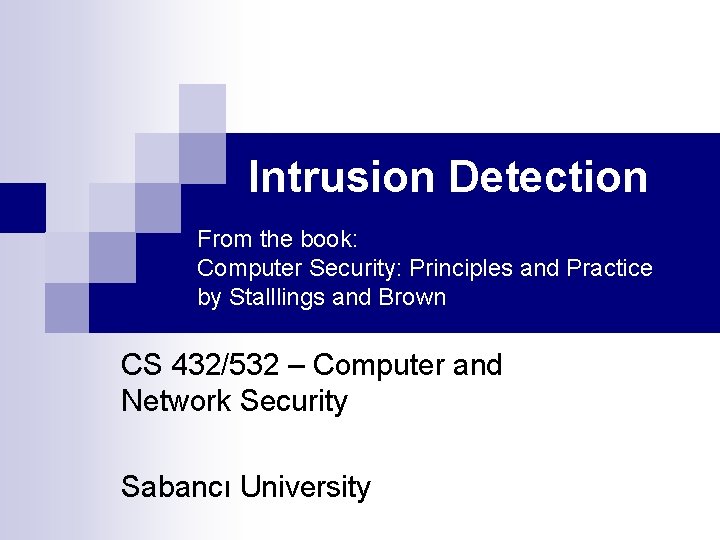 Intrusion Detection

From the book:
Computer Security: Principles and Practice
by Stalllings and Brown

CS 432/532 – Computer and Network Security

Sabancı University